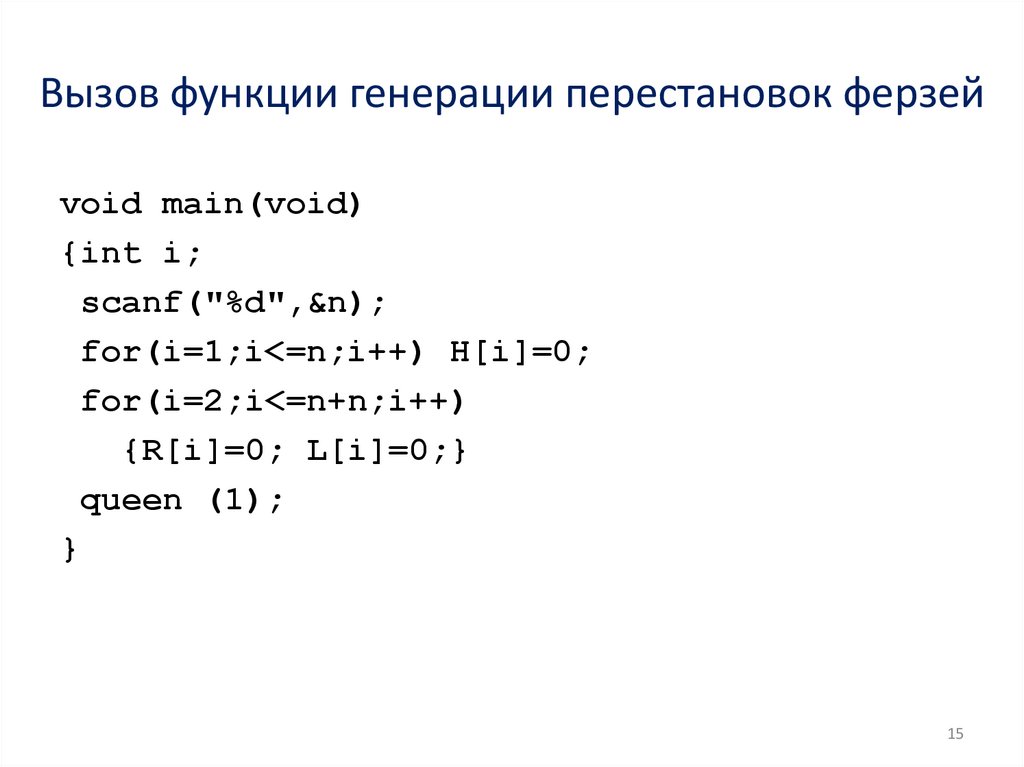 Вызов функции генерации перестановок ферзей

void main(void)
{int i;
 scanf("%d",&n);
 for(i=1;i<=n;i++) H[i]=0;
 for(i=2;i<=n+n;i++)
   {R[i]=0; L[i]=0;}
 queen (1);
}

15